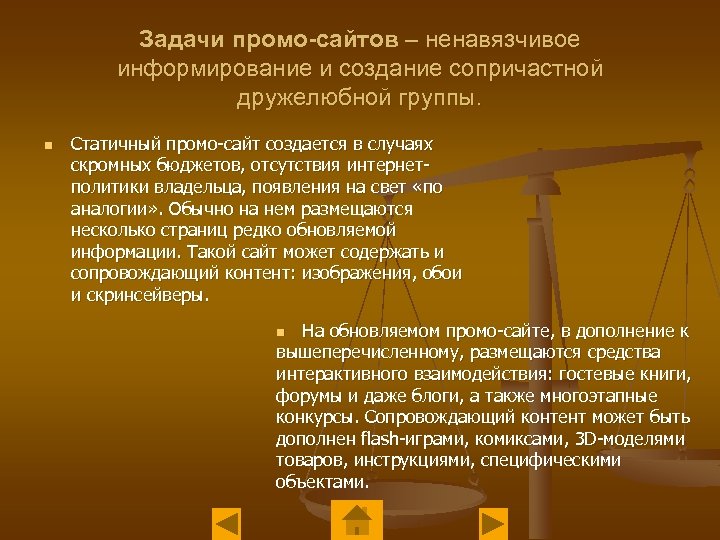 Задачи промо-сайтов – ненавязчивое информирование и создание сопричастной дружелюбной группы.

Статичный промо-сайт создается в случаях скромных бюджетов, отсутствия интернет-политики владельца, появления на свет «по аналогии». Обычно на нем размещаются несколько страниц редко обновляемой информации. Такой сайт может содержать и сопровождающий контент: изображения, обои и скринсейверы.

На обновляемом промо-сайте, в дополнение к вышеперечисленному, размещаются средства интерактивного взаимодействия: гостевые книги, форумы и даже блоги, а также многоэтапные конкурсы. Сопровождающий контент может быть дополнен flash-играми, комиксами, 3D-моделями товаров, инструкциями, специфическими объектами.